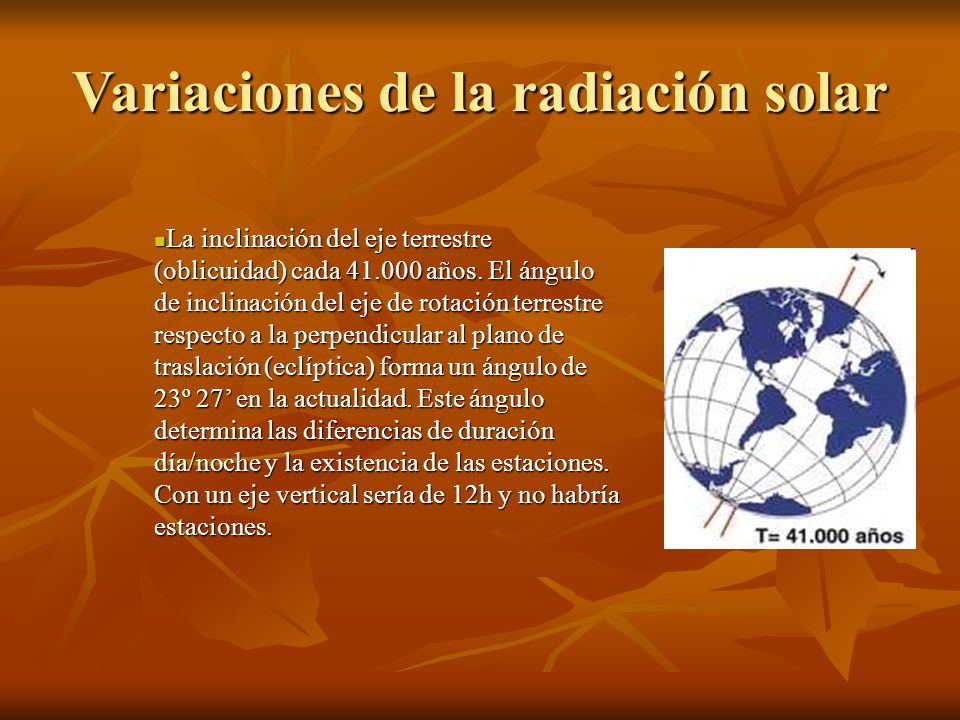 Variaciones de la radiación solar

La inclinación del eje terrestre (oblicuidad) cada 41.000 años. El ángulo de inclinación del eje de rotación terrestre respecto a la perpendicular al plano de traslación (eclíptica) forma un ángulo de 23º 27’ en la actualidad. Este ángulo determina las diferencias de duración día/noche y la existencia de las estaciones. Con un eje vertical sería de 12h y no habría estaciones.

T= 41.000 años